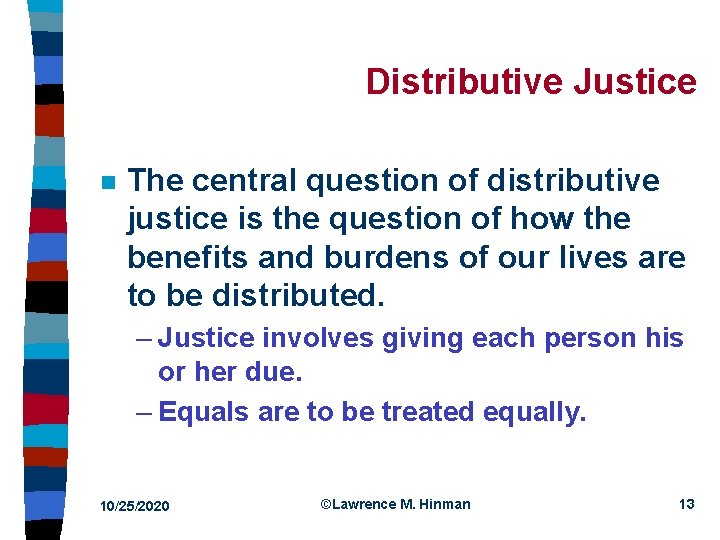 Distributive Justice

The central question of distributive justice is the question of how the benefits and burdens of our lives are to be distributed.

– Justice involves giving each person his or her due.

– Equals are to be treated equally.

10/25/2020 ©Lawrence M. Hinman 13